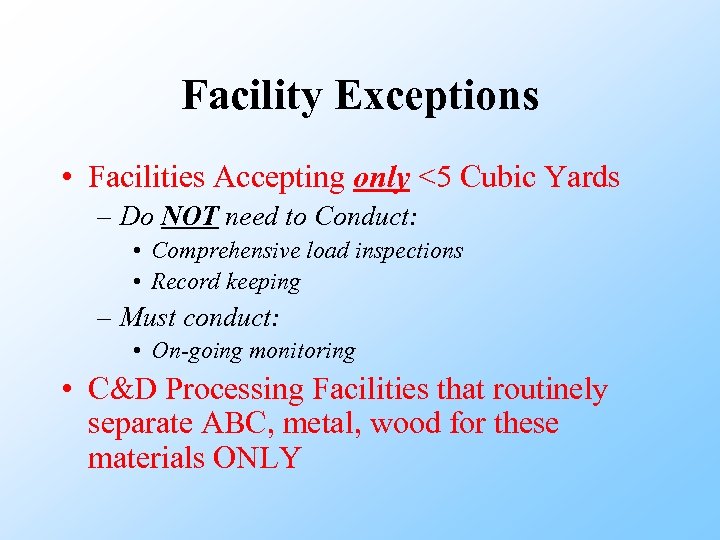 Facility Exceptions

• Facilities Accepting only <5 Cubic Yards
– Do NOT need to Conduct:
• Comprehensive load inspections
• Record keeping
– Must conduct:
• On-going monitoring

• C&D Processing Facilities that routinely separate ABC, metal, wood for these materials ONLY